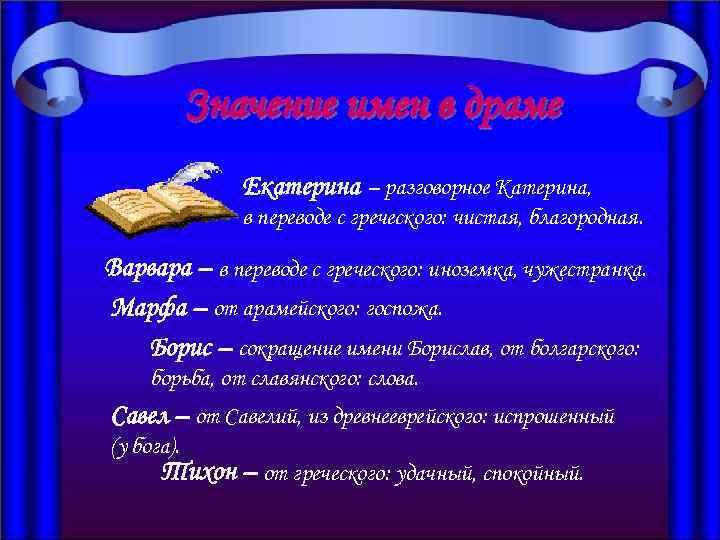 Значение имен в драме

Екатерина – разговорное Катерина, в переводе с греческого: чистая, благородная.

Варвара – в переводе с греческого: иноземка, чужестранка.

Марфа – от арамейского: госпожа.

Борис – сокращение имени Борислав, от болгарского: борьба, от славянского: слова.

Савел – от Савелий, из древнееврейского: испрошенный (у бога).

Тихон – от греческого: удачный, спокойный.